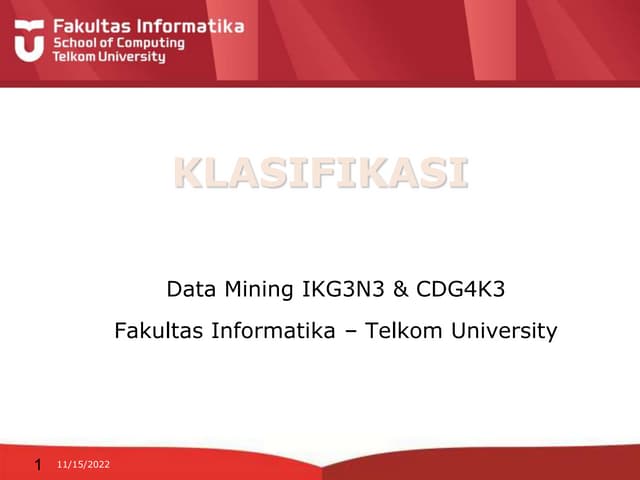 Fakultas Informatika
School of Computing
Telkom University

KLASIFIKASI

Data Mining IKG3N3 & CDG4K3

Fakultas Informatika – Telkom University

1 11/15/2022